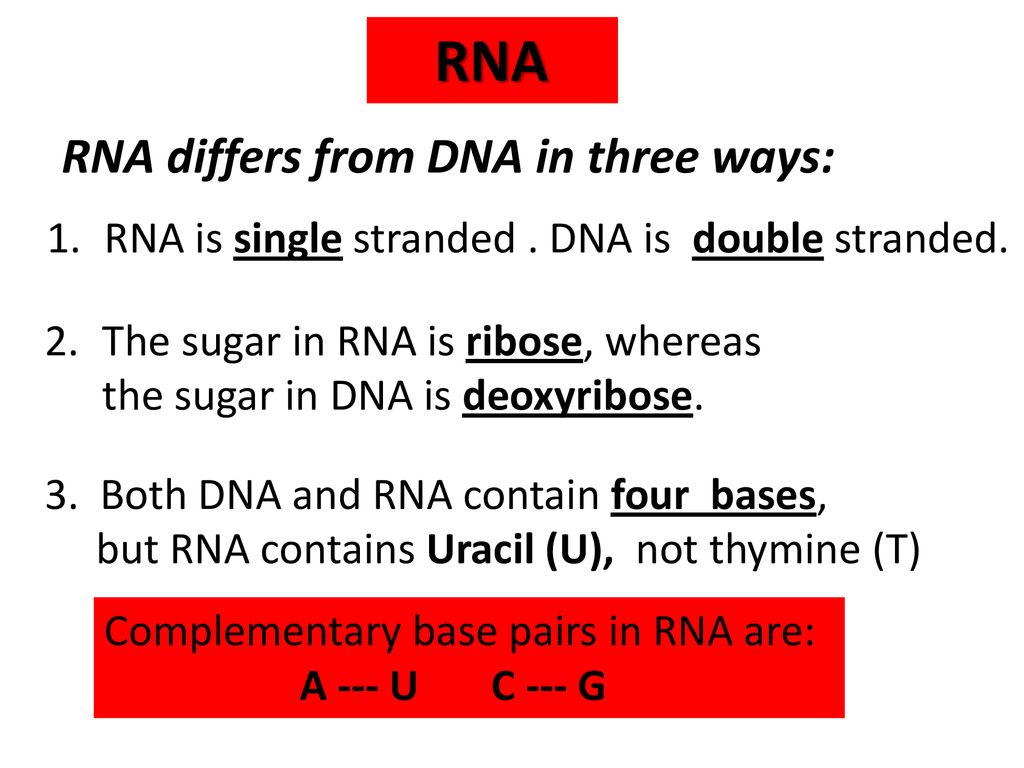 RNA

RNA differs from DNA in three ways:

1. RNA is single stranded . DNA is double stranded.

2. The sugar in RNA is ribose, whereas the sugar in DNA is deoxyribose.

3. Both DNA and RNA contain four bases, but RNA contains Uracil (U), not thymine (T)

Complementary base pairs in RNA are:
A --- U C --- G